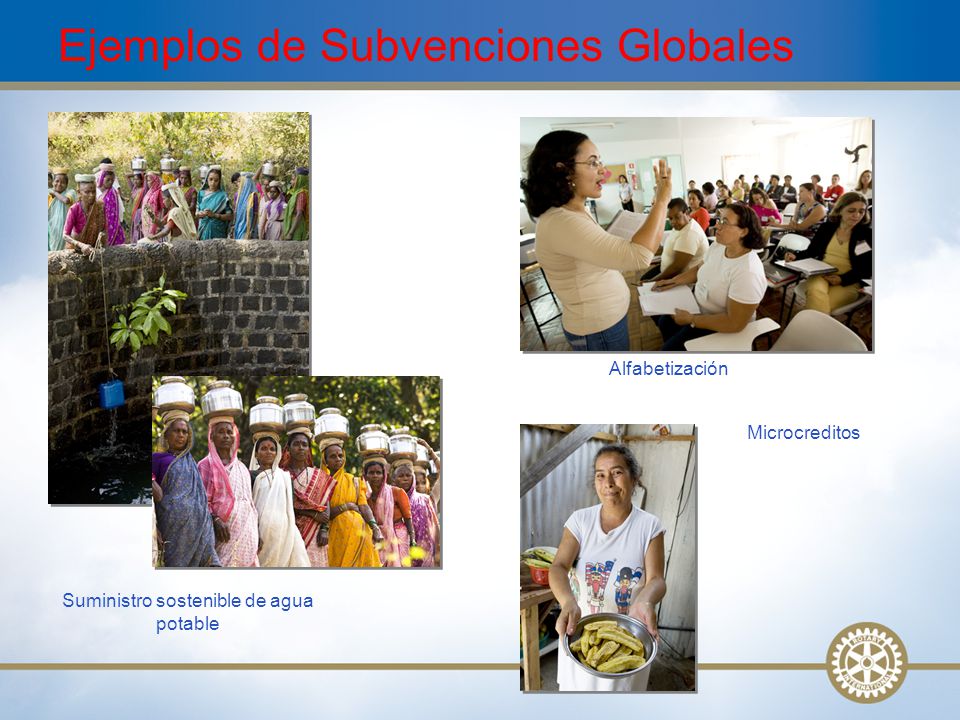 Ejemplos de Subvenciones Globales

Alfabetización

Microcreditos

Suministro sostenible de agua potable

ROTARY INTERNATIONAL